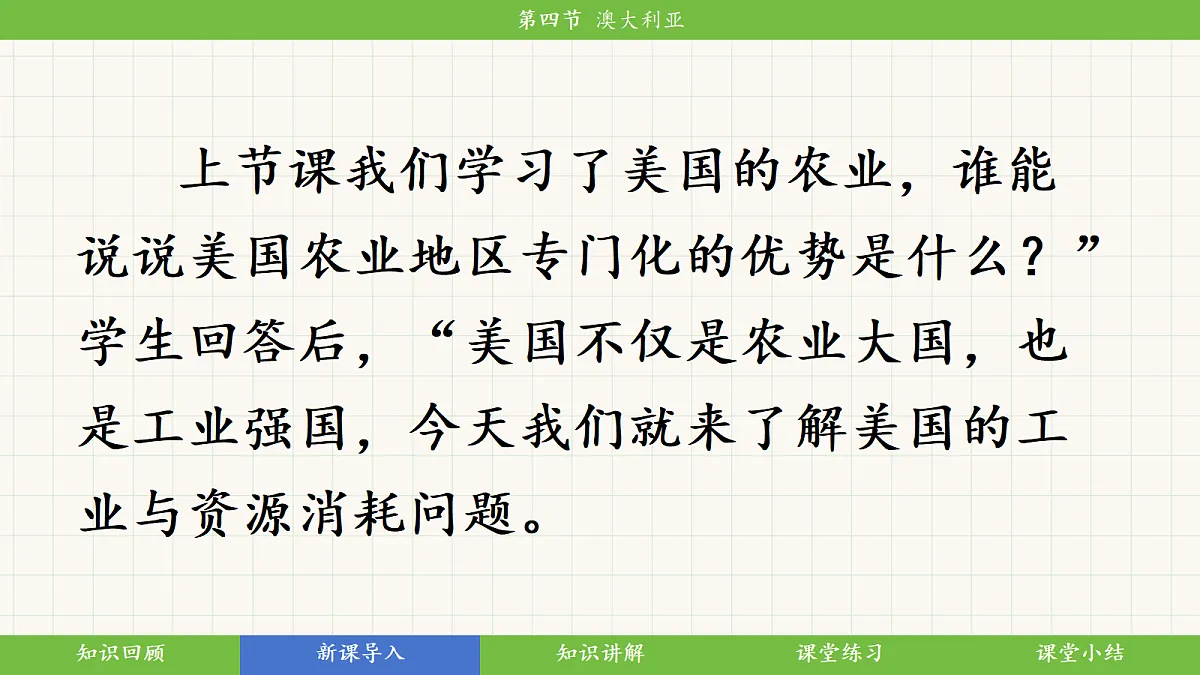 第四节 澳大利亚

上节课我们学习了美国的农业，谁能说说美国农业地区专门化的优势是什么？”学生回答后，“美国不仅是农业大国，也是工业强国，今天我们就来了解美国的工业与资源消耗问题。

知识回顾
新课导入
知识讲解
课堂练习
课堂小结